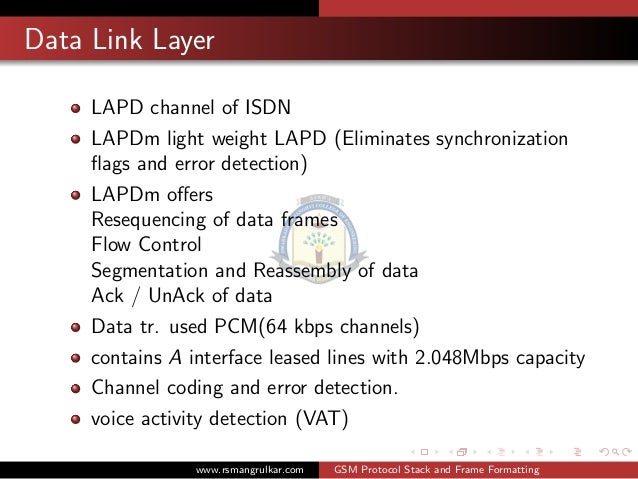 Data Link Layer

- LAPD channel of ISDN
- LAPDm light weight LAPD (Eliminates synchronization flags and error detection)
- LAPDm offers
  Resequencing of data frames
  Flow Control
  Segmentation and Reassembly of data
  Ack / UnAck of data
- Data tr. used PCM(64 kbps channels)
- contains $A$ interface leased lines with 2.048Mbps capacity
- Channel coding and error detection.
- voice activity detection (VAT)

www.rsmangrulkar.com GSM Protocol Stack and Frame Formatting